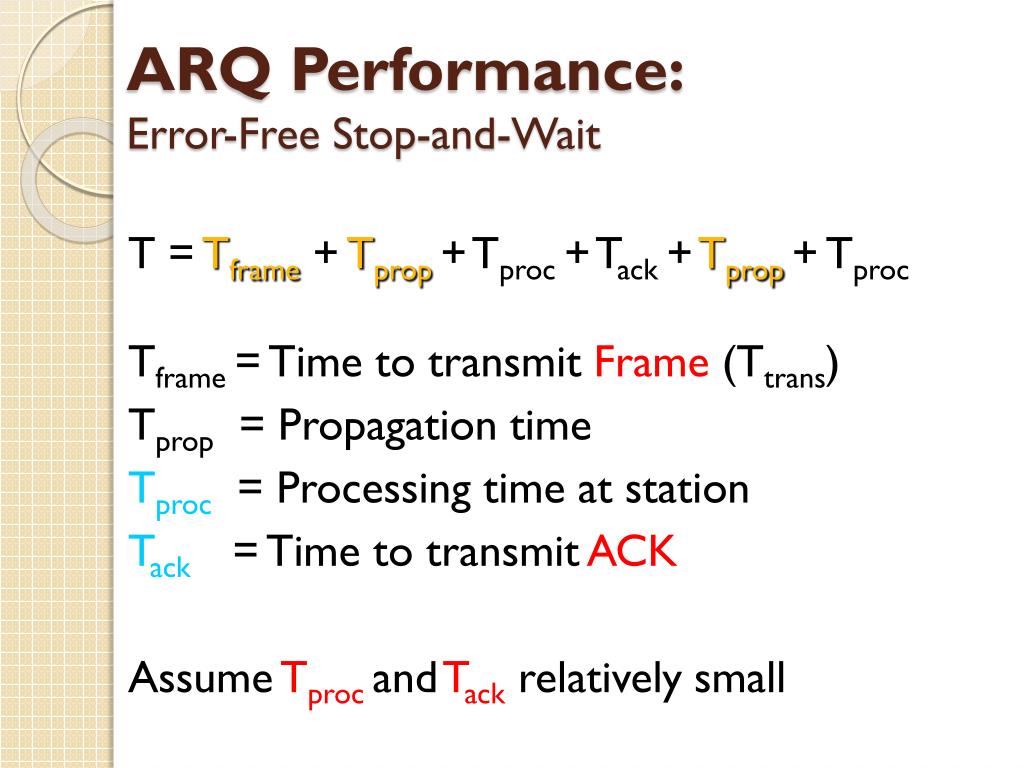 ARQ Performance:
Error-Free Stop-and-Wait

$T = T_{frame} + T_{prop} + T_{proc} + T_{ack} + T_{prop} + T_{proc}$

$T_{frame}$ = Time to transmit Frame ($T_{trans}$)
$T_{prop}$ = Propagation time
$T_{proc}$ = Processing time at station
$T_{ack}$ = Time to transmit ACK

Assume $T_{proc}$ and $T_{ack}$ relatively small